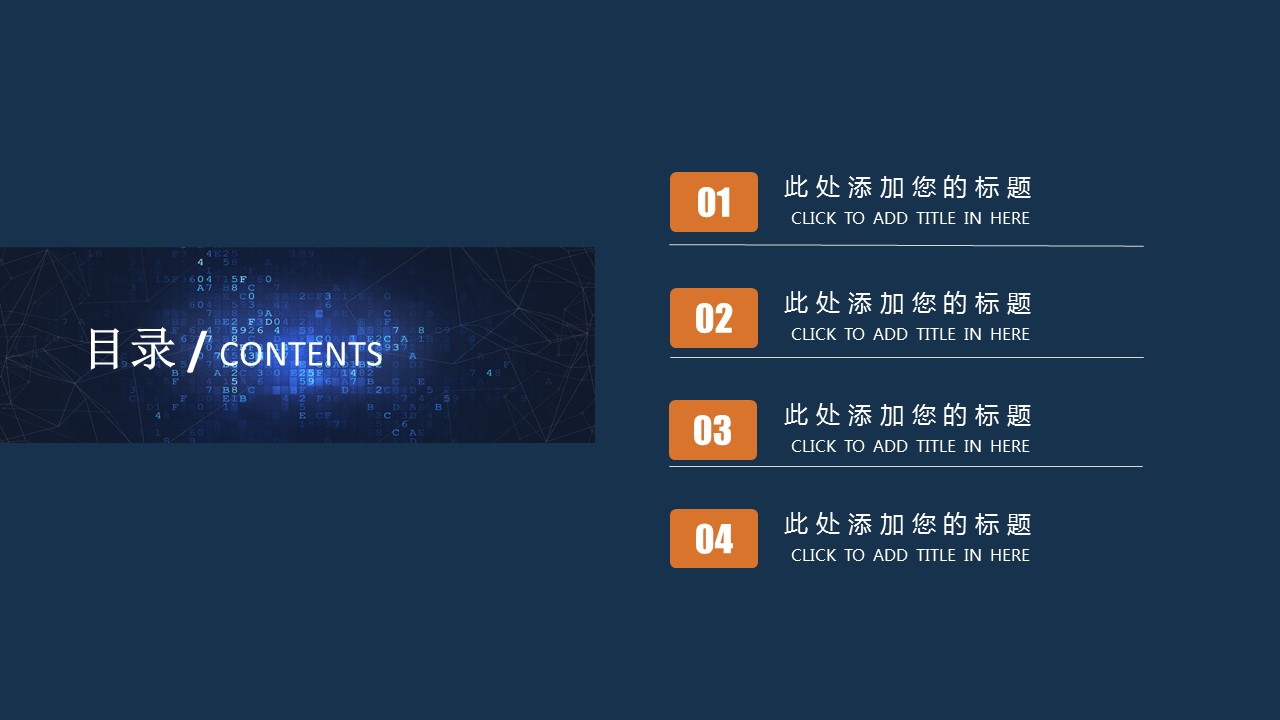 目录 / CONTENTS

01
此处添加您的标题
CLICK TO ADD TITLE IN HERE

02
此处添加您的标题
CLICK TO ADD TITLE IN HERE

03
此处添加您的标题
CLICK TO ADD TITLE IN HERE

04
此处添加您的标题
CLICK TO ADD TITLE IN HERE